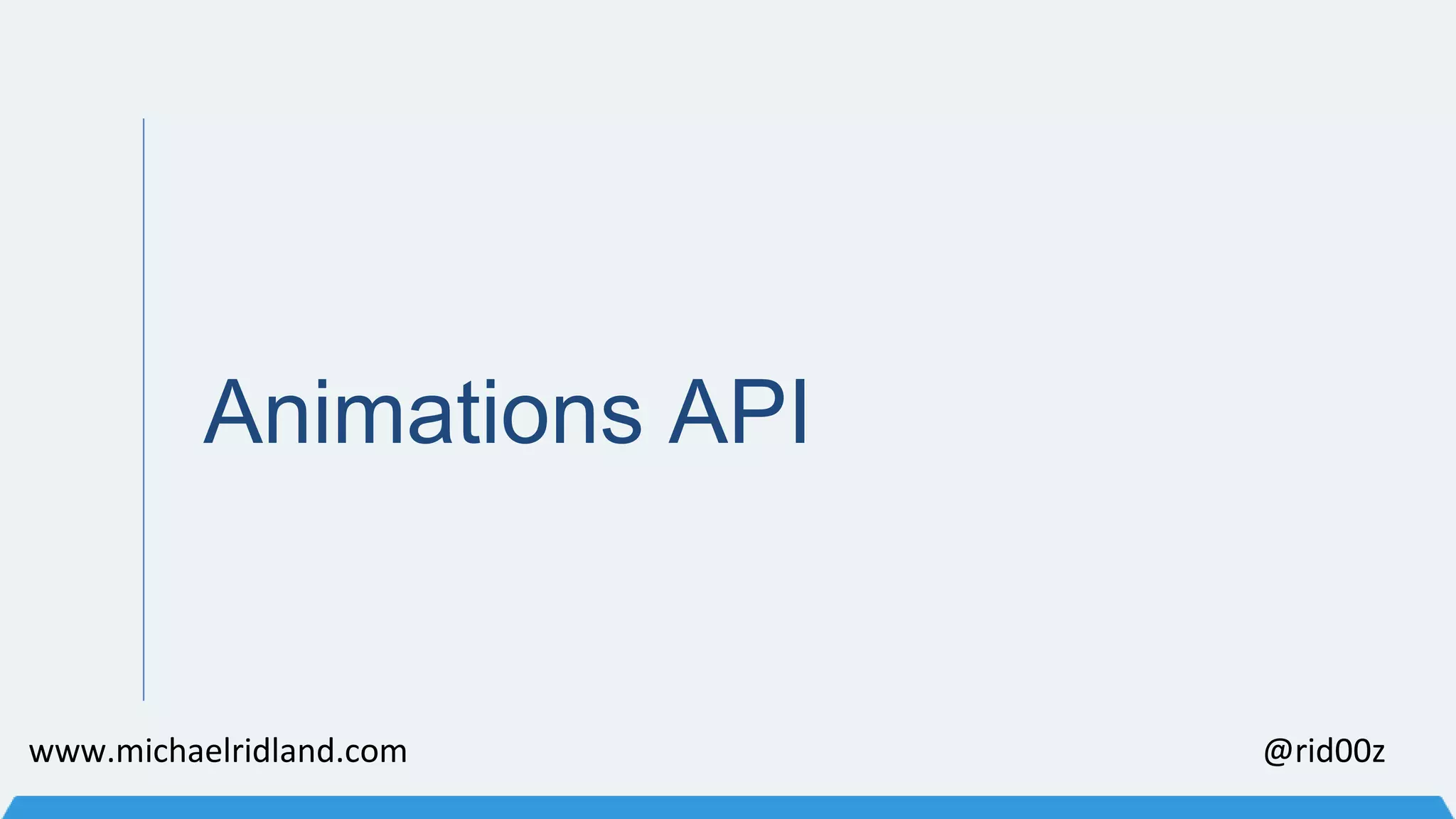 Animations API

www.michaelridland.com

@rid00z